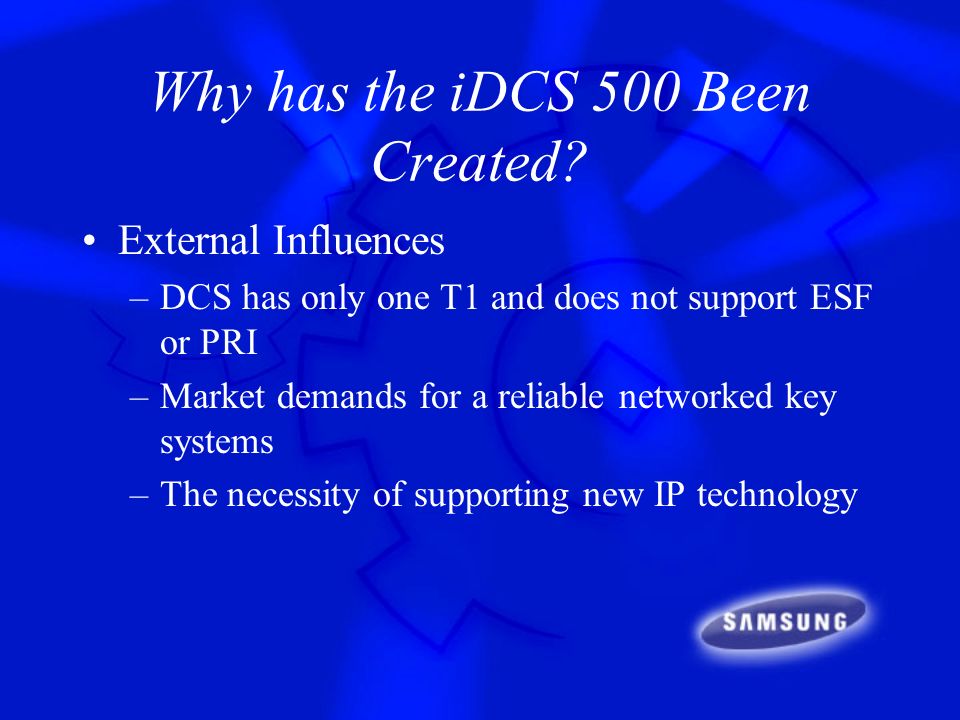 Why has the iDCS 500 Been Created?

• External Influences
– DCS has only one T1 and does not support ESF or PRI
– Market demands for a reliable networked key systems
– The necessity of supporting new IP technology

SAMSUNG